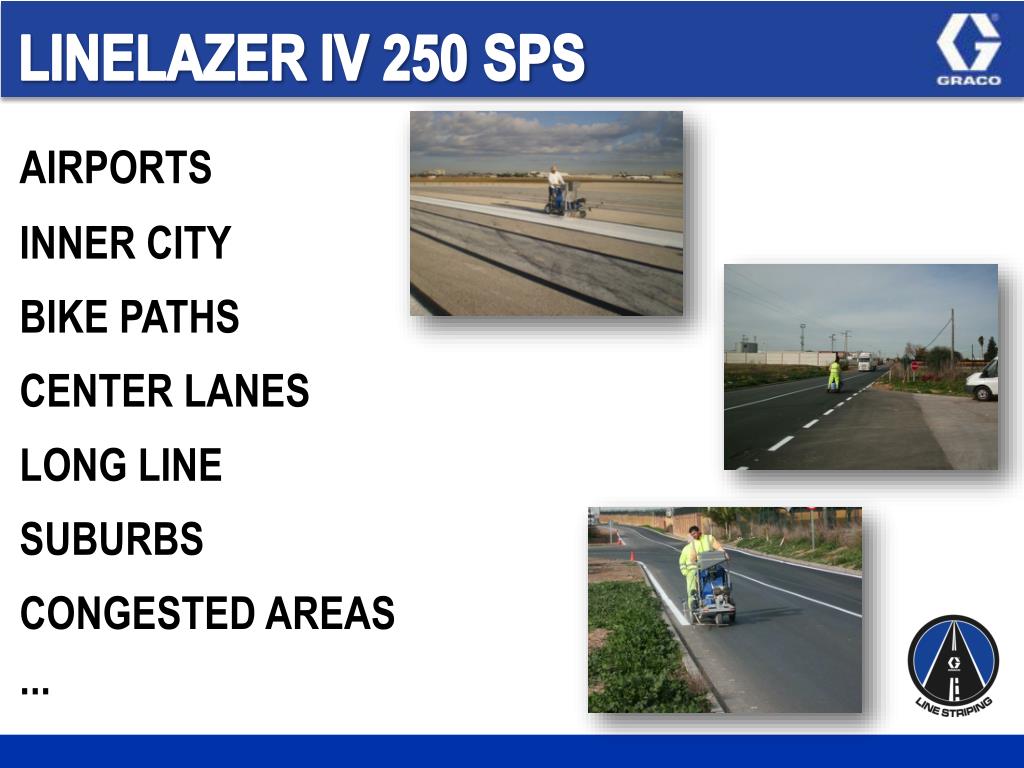 LINELAZER IV 250 SPS

GRACO

AIRPORTS

INNER CITY

BIKE PATHS

CENTER LANES

LONG LINE

SUBURBS

CONGESTED AREAS

...

LINE STRIPING